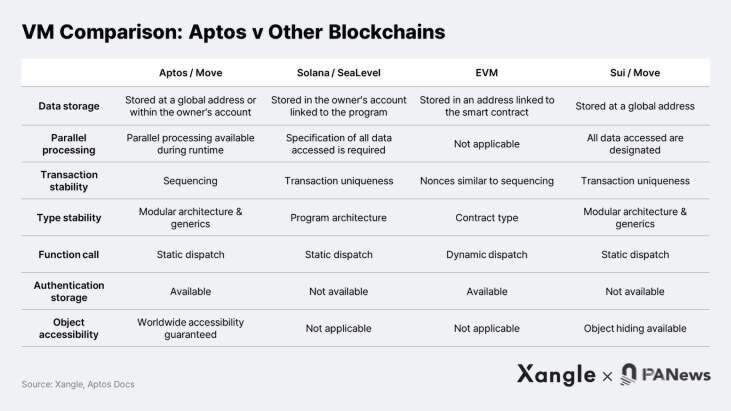 VM Comparison: Aptos v Other Blockchains

| | Aptos / Move | Solana / SeaLevel | EVM | Sui / Move |
|---|---|---|---|---|
| Data storage | Stored at a global address or within the owner's account | Stored in the owner's account linked to the program | Stored in an address linked to the smart contract | Stored at a global address |
| Parallel processing | Parallel processing available during runtime | Specification of all data accessed is required | Not applicable | All data accessed are designated |
| Transaction stability | Sequencing | Transaction uniqueness | Nonces similar to sequencing | Transaction uniqueness |
| Type stability | Modular architecture & generics | Program architecture | Contract type | Modular architecture & generics |
| Function call | Static dispatch | Static dispatch | Dynamic dispatch | Static dispatch |
| Authentication storage | Available | Not available | Available | Not available |
| Object accessibility | Worldwide accessibility guaranteed | Not applicable | Not applicable | Object hiding available |

Source: Xangle, Aptos Docs

Xangle × PANews